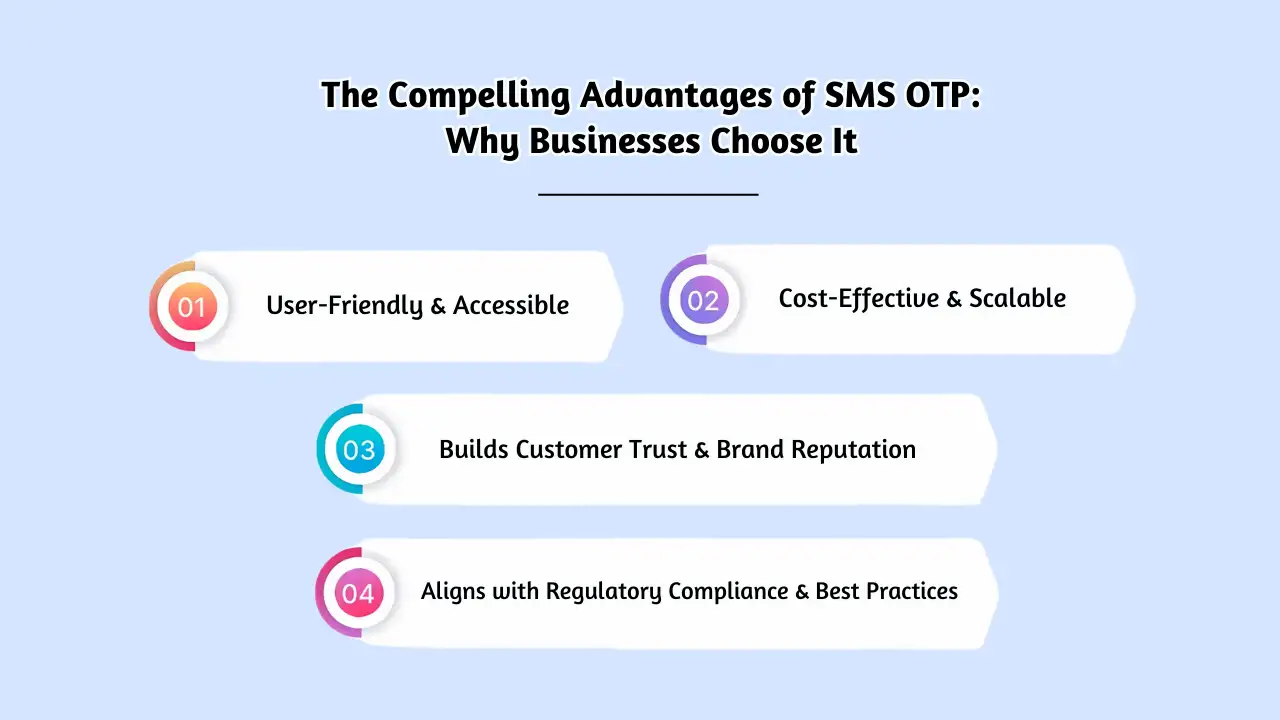 The Compelling Advantages of SMS OTP:
Why Businesses Choose It

01 User-Friendly & Accessible

02 Cost-Effective & Scalable

03 Builds Customer Trust & Brand Reputation

04 Aligns with Regulatory Compliance & Best Practices